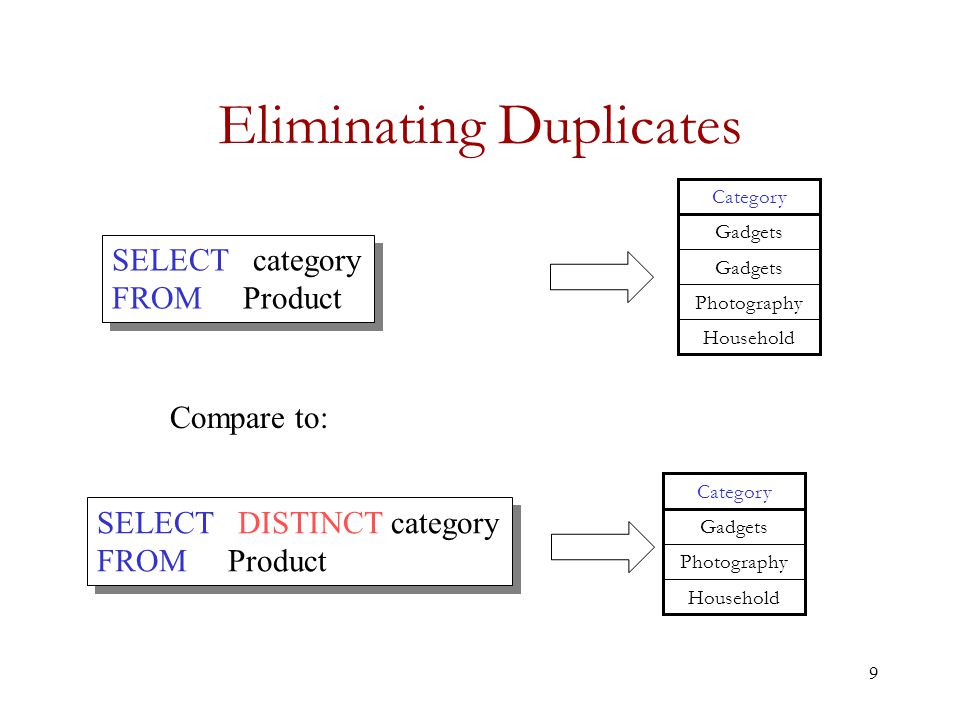 Eliminating Duplicates

SELECT category
FROM Product

| Category |
|---|
| Gadgets |
| Gadgets |
| Photography |
| Household |

Compare to:

SELECT DISTINCT category
FROM Product

| Category |
|---|
| Gadgets |
| Photography |
| Household |

9